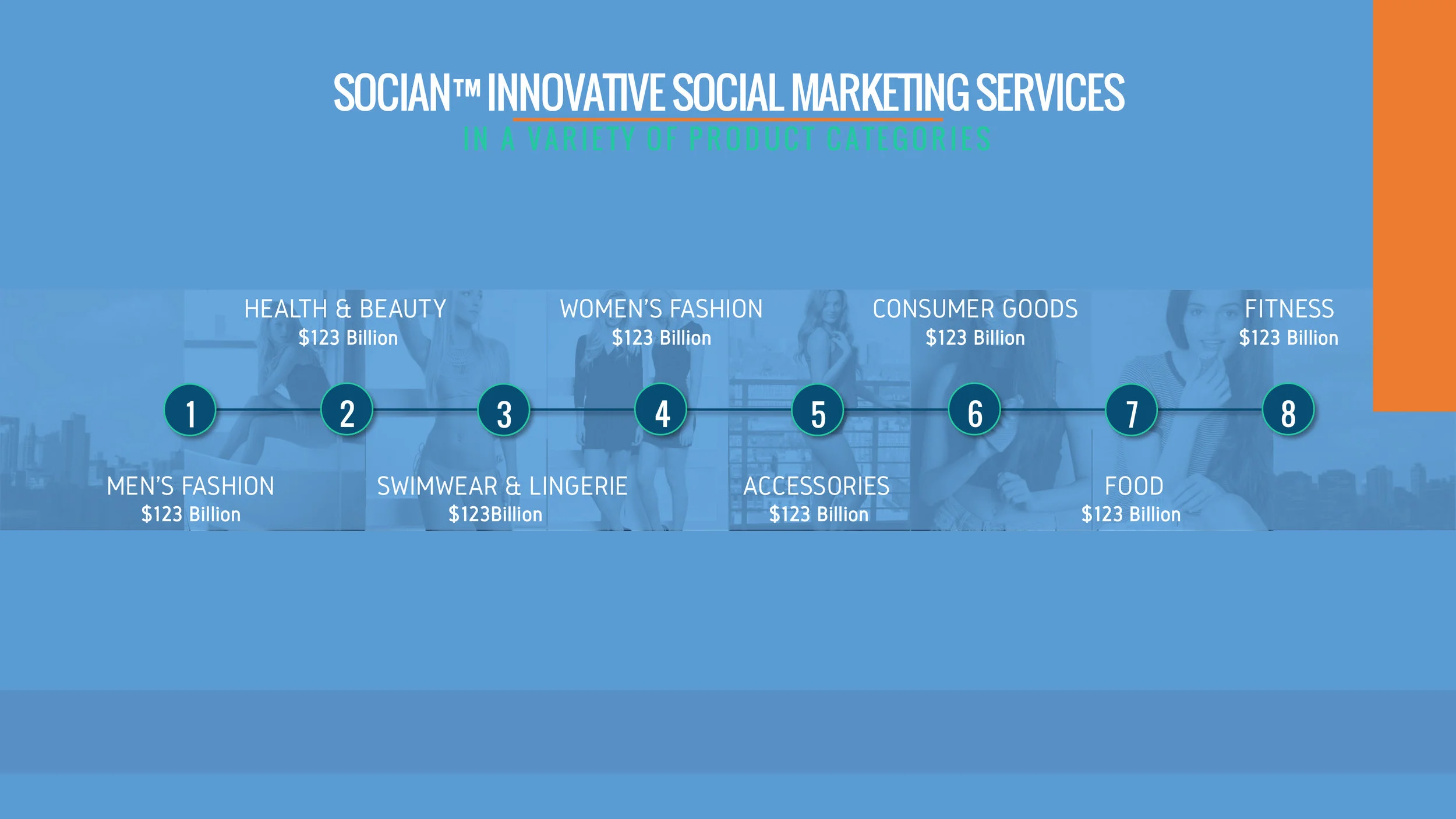 SOCIAN™ INNOVATIVE SOCIAL MARKETING SERVICES

IN A VARIETY OF PRODUCT CATEGORIES

1
MEN'S FASHION
$123 Billion

2
HEALTH & BEAUTY
$123 Billion

3
SWIMWEAR & LINGERIE
$123Billion

4
WOMEN'S FASHION
$123 Billion

5
ACCESSORIES
$123 Billion

6
CONSUMER GOODS
$123 Billion

7
FOOD
$123 Billion

8
FITNESS
$123 Billion